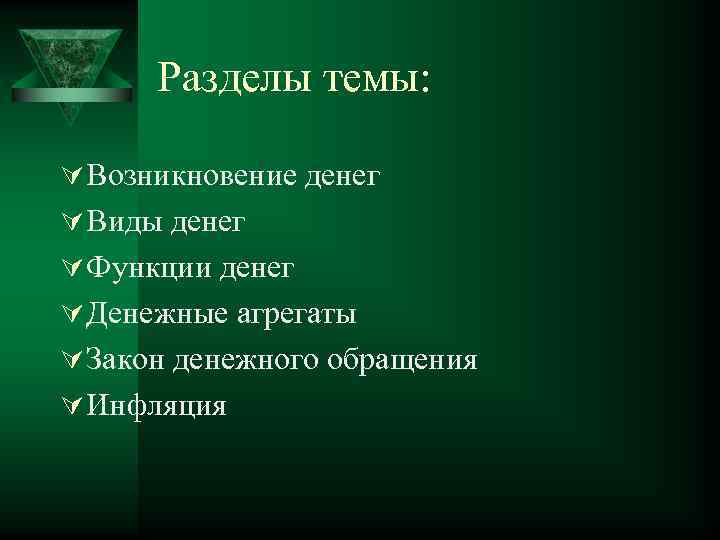 Разделы темы:

Возникновение денег
Виды денег
Функции денег
Денежные агрегаты
Закон денежного обращения
Инфляция